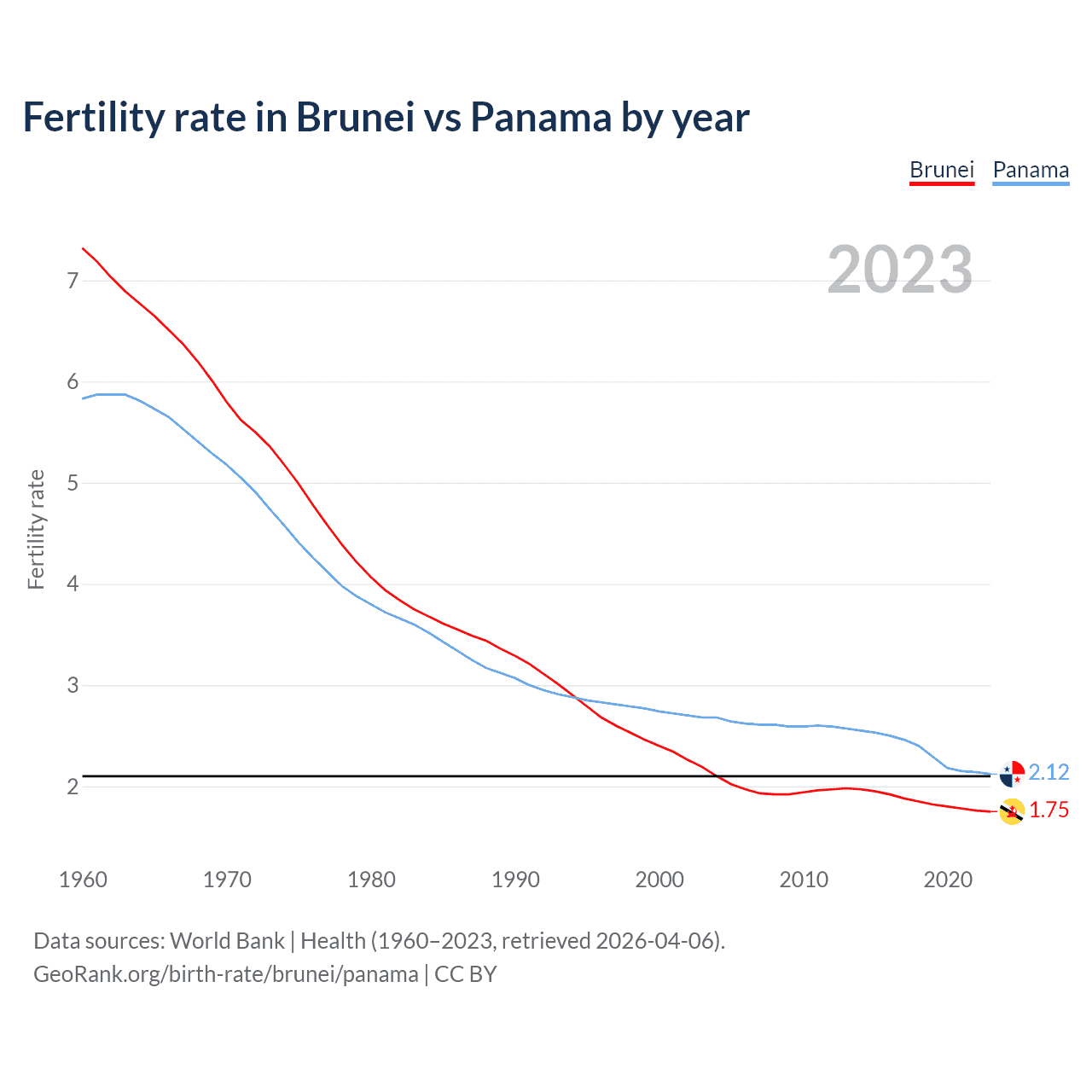 Fertility rate in Brunei vs Panama by year

Brunei Panama

2023

Fertility rate

7
6
5
4
3
2

2.12
1.75

1960 1970 1980 1990 2000 2010 2020

Data sources: World Bank | Health (1960–2023, retrieved 2026-04-06).
GeoRank.org/birth-rate/brunei/panama | CC BY